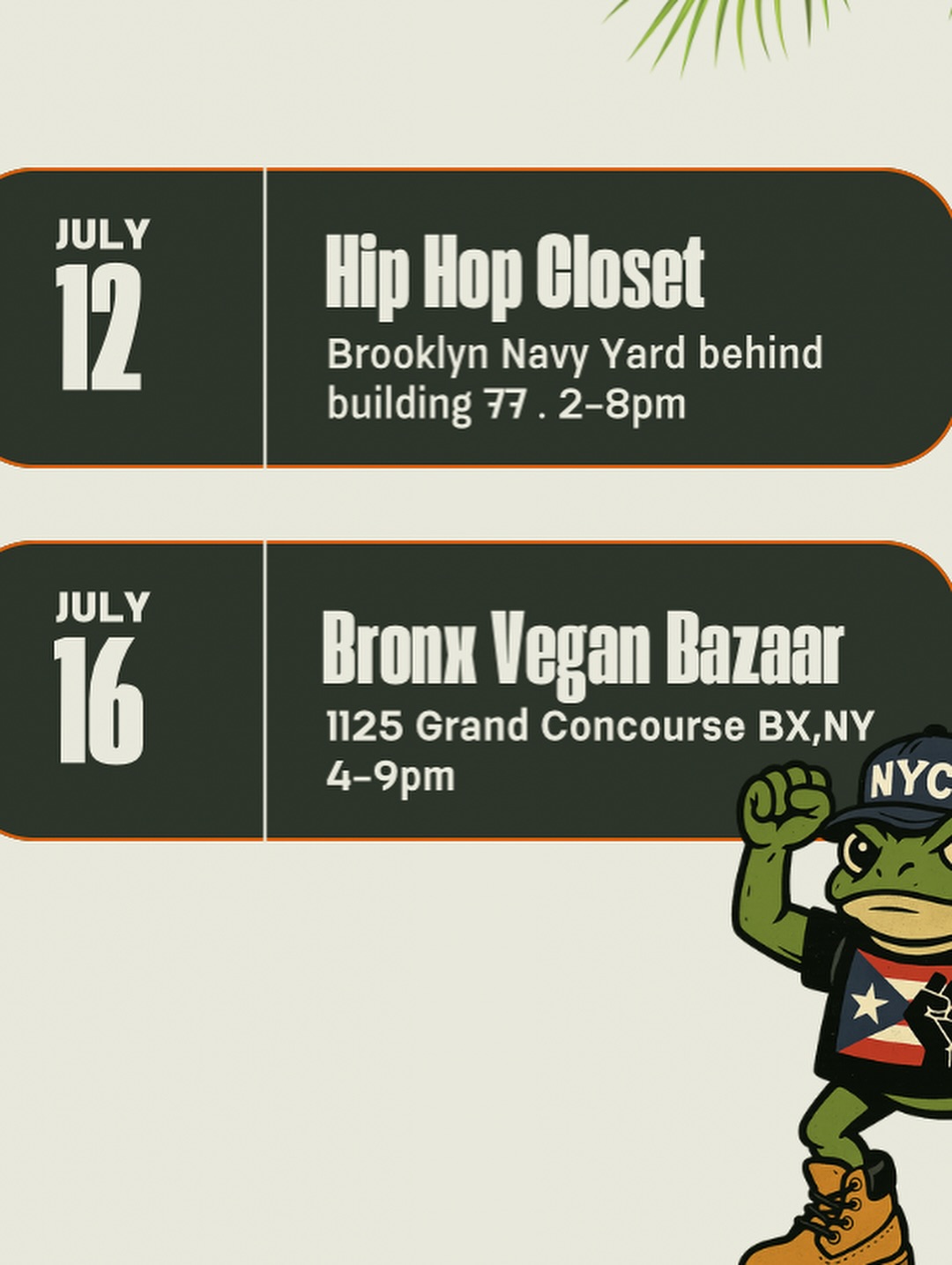 JULY
12

Hip Hop Closet
Brooklyn Navy Yard behind building 77 . 2-8pm

JULY
16

Bronx Vegan Bazaar
1125 Grand Concourse BX,NY
4-9pm

NYC